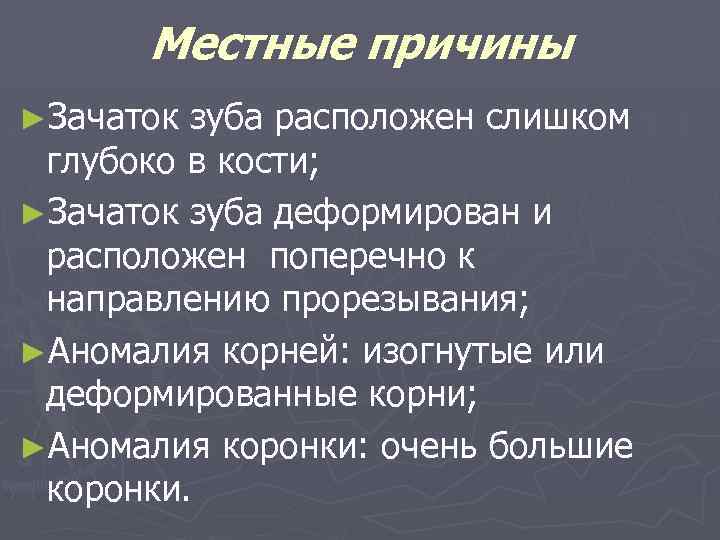 Местные причины

►Зачаток зуба расположен слишком глубоко в кости;

►Зачаток зуба деформирован и расположен поперечно к направлению прорезывания;

►Аномалия корней: изогнутые или деформированные корни;

►Аномалия коронки: очень большие коронки.